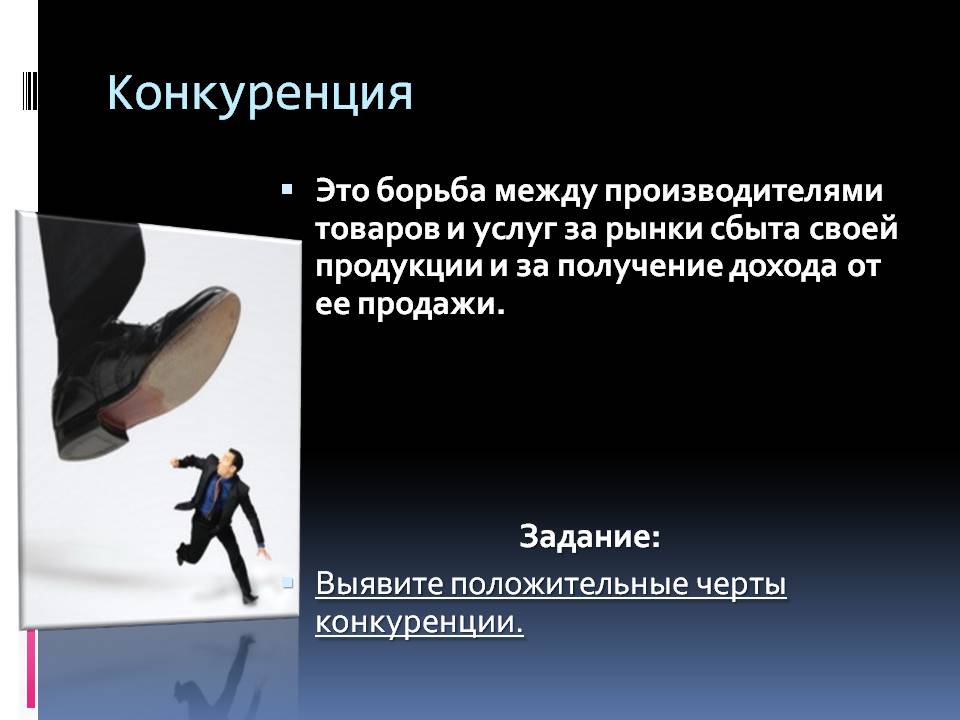 Конкуренция

Это борьба между производителями товаров и услуг за рынки сбыта своей продукции и за получение дохода от ее продажи.

Задание:

Выявите положительные черты конкуренции.